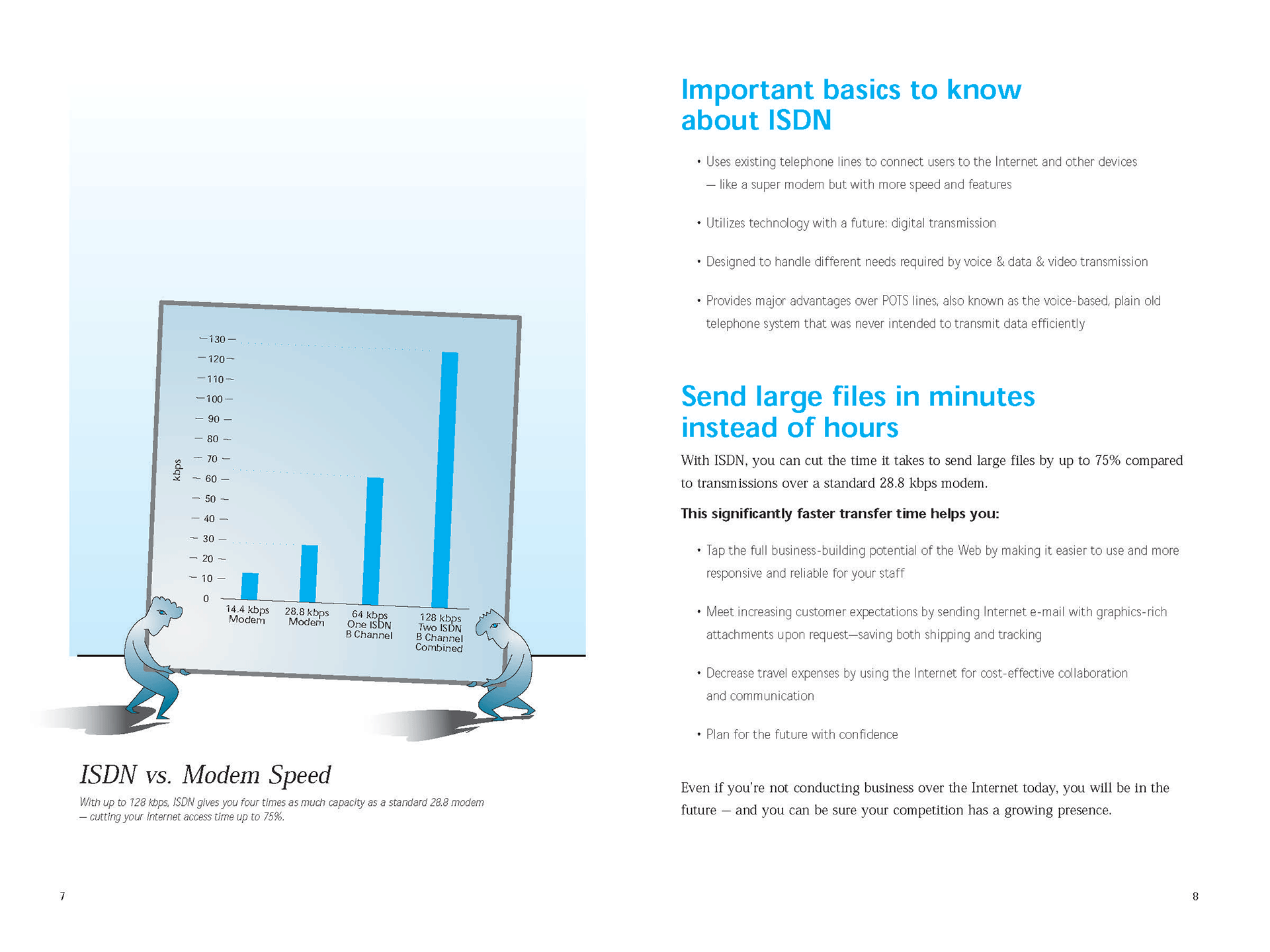 130
120
110
100
90
80
70
60
50
40
30
20
10
0

kbps

14.4 kbps Modem

28.8 kbps Modem

64 kbps One ISDN B Channel

128 kbps Two ISDN B Channel Combined

ISDN vs. Modem Speed

With up to 128 kbps, ISDN gives you four times as much capacity as a standard 28.8 modem — cutting your Internet access time up to 75%.

7

Important basics to know about ISDN

• Uses existing telephone lines to connect users to the Internet and other devices — like a super modem but with more speed and features

• Utilizes technology with a future: digital transmission

• Designed to handle different needs required by voice & data & video transmission

• Provides major advantages over POTS lines, also known as the voice-based, plain old telephone system that was never intended to transmit data efficiently

Send large files in minutes instead of hours

With ISDN, you can cut the time it takes to send large files by up to 75% compared to transmissions over a standard 28.8 kbps modem.

This significantly faster transfer time helps you:

• Tap the full business-building potential of the Web by making it easier to use and more responsive and reliable for your staff

• Meet increasing customer expectations by sending Internet e-mail with graphics-rich attachments upon request—saving both shipping and tracking

• Decrease travel expenses by using the Internet for cost-effective collaboration and communication

• Plan for the future with confidence

Even if you're not conducting business over the Internet today, you will be in the future — and you can be sure your competition has a growing presence.

8